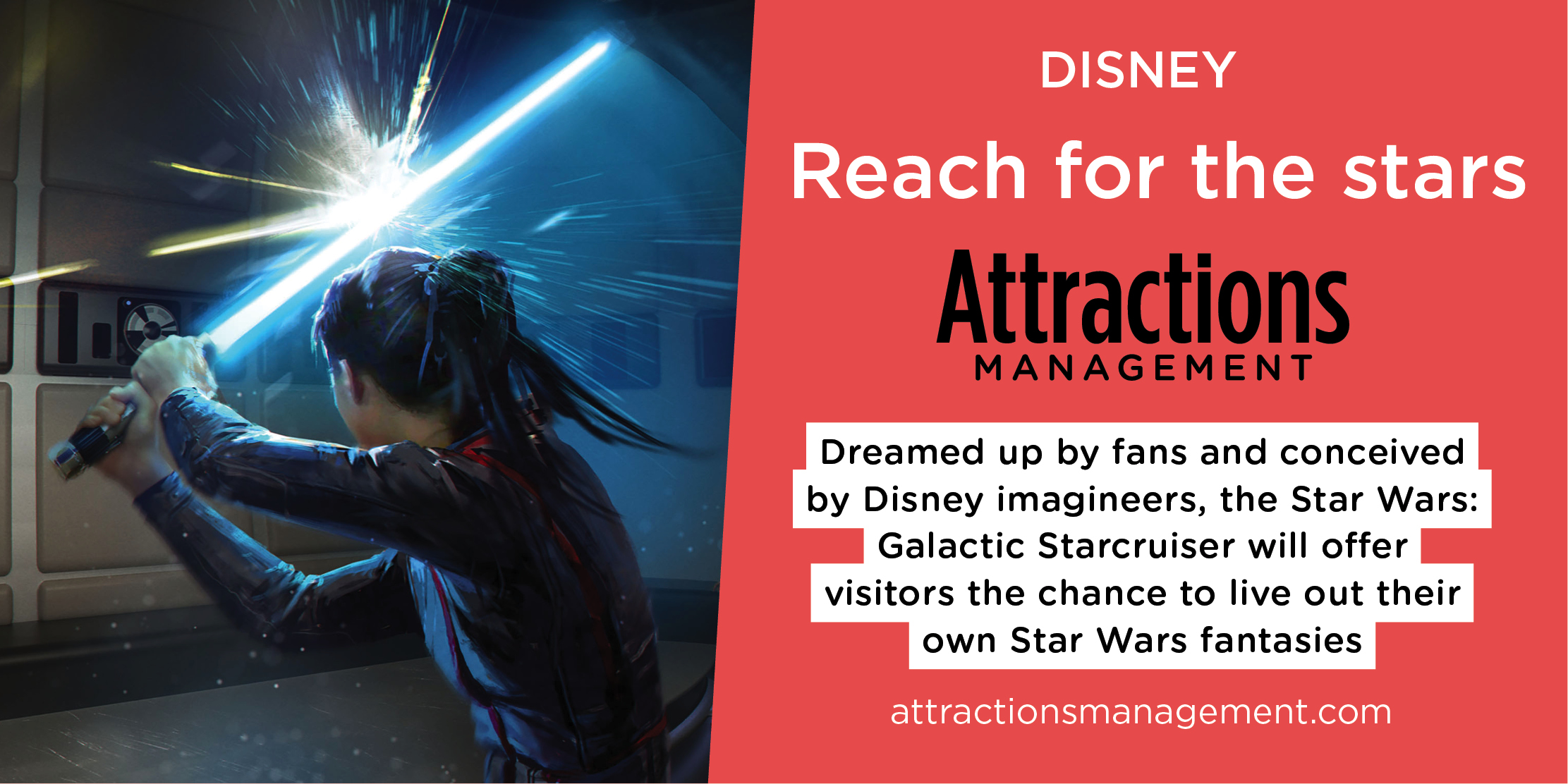 DISNEY

Reach for the stars

Attractions
MANAGEMENT

Dreamed up by fans and conceived by Disney imagineers, the Star Wars: Galactic Starcruiser will offer visitors the chance to live out their own Star Wars fantasies

attractionsmanagement.com